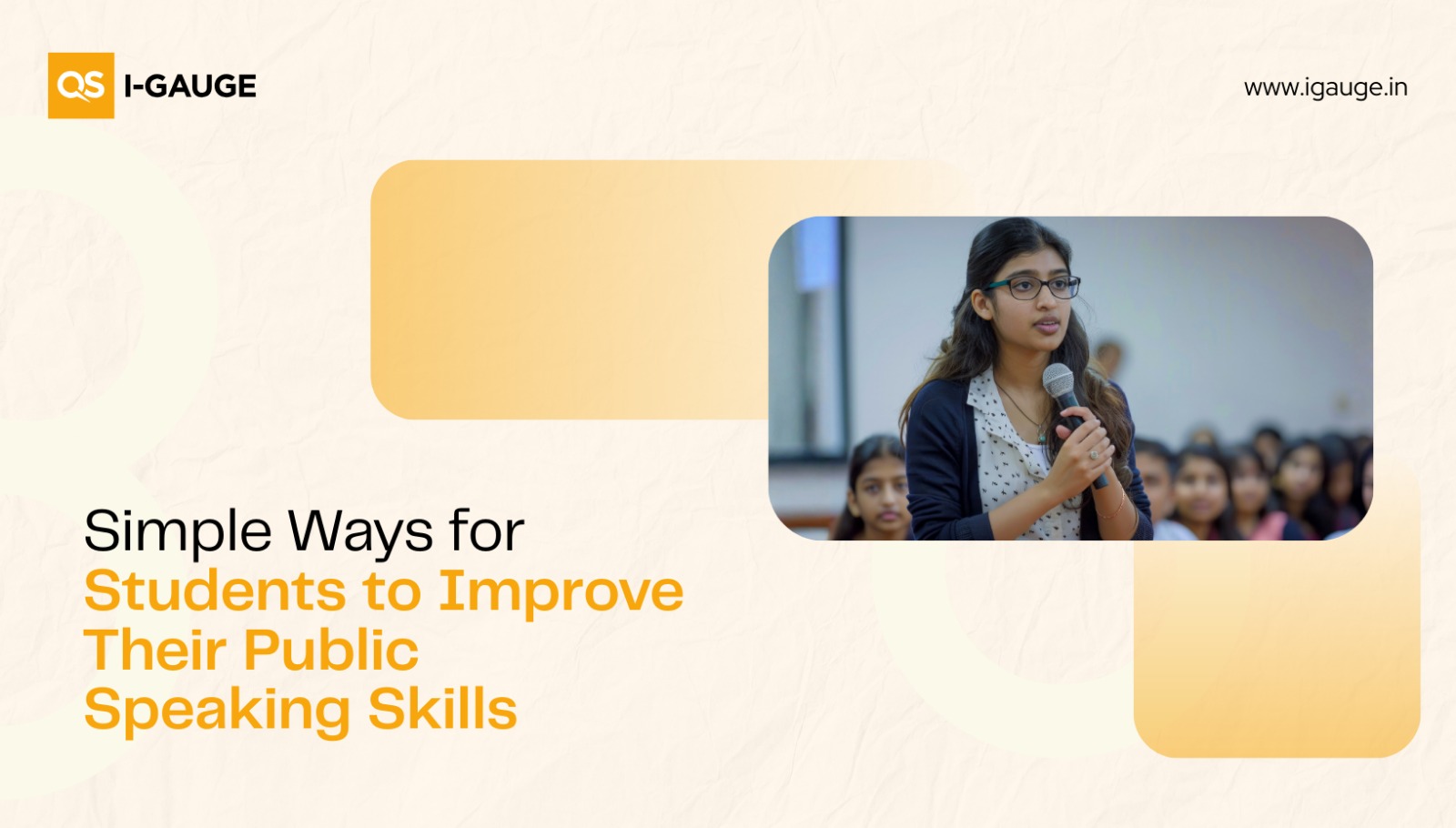 QS I-GAUGE

www.igauge.in

Simple Ways for Students to Improve Their Public Speaking Skills